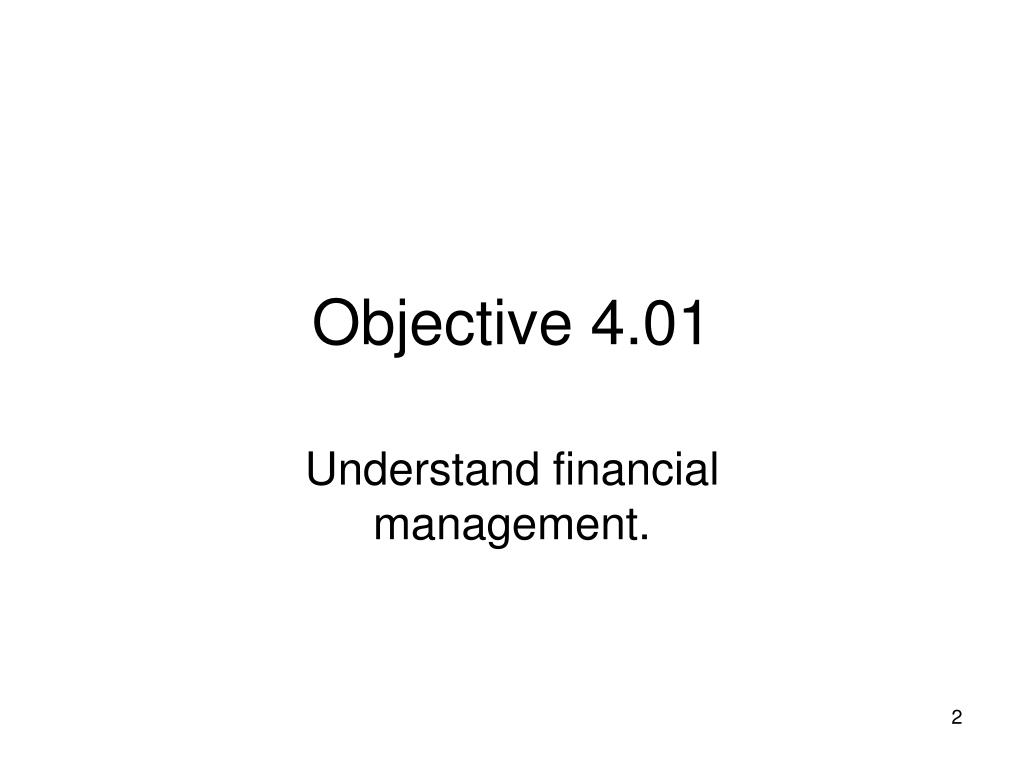 Objective 4.01

Understand financial management.

2